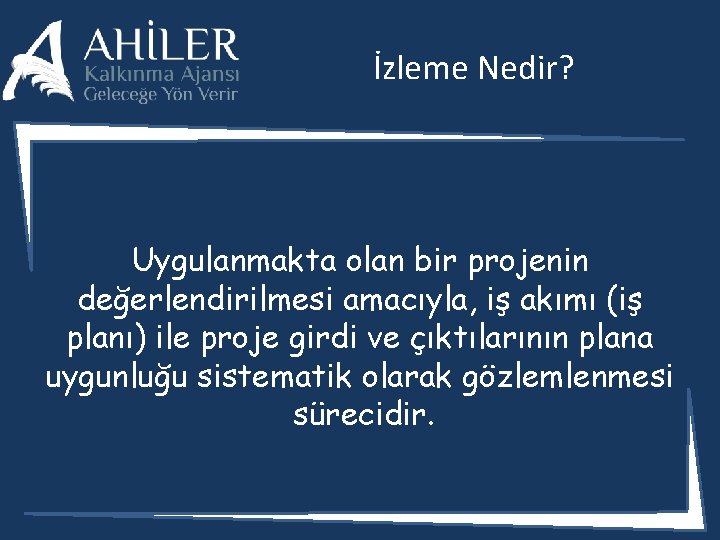 AHİLER
Kalkınma Ajansı
Geleceğe Yön Verir

İzleme Nedir?

Uygulanmakta olan bir projenin değerlendirilmesi amacıyla, iş akımı (iş planı) ile proje girdi ve çıktılarının plana uygunluğu sistematik olarak gözlemlenmesi sürecidir.